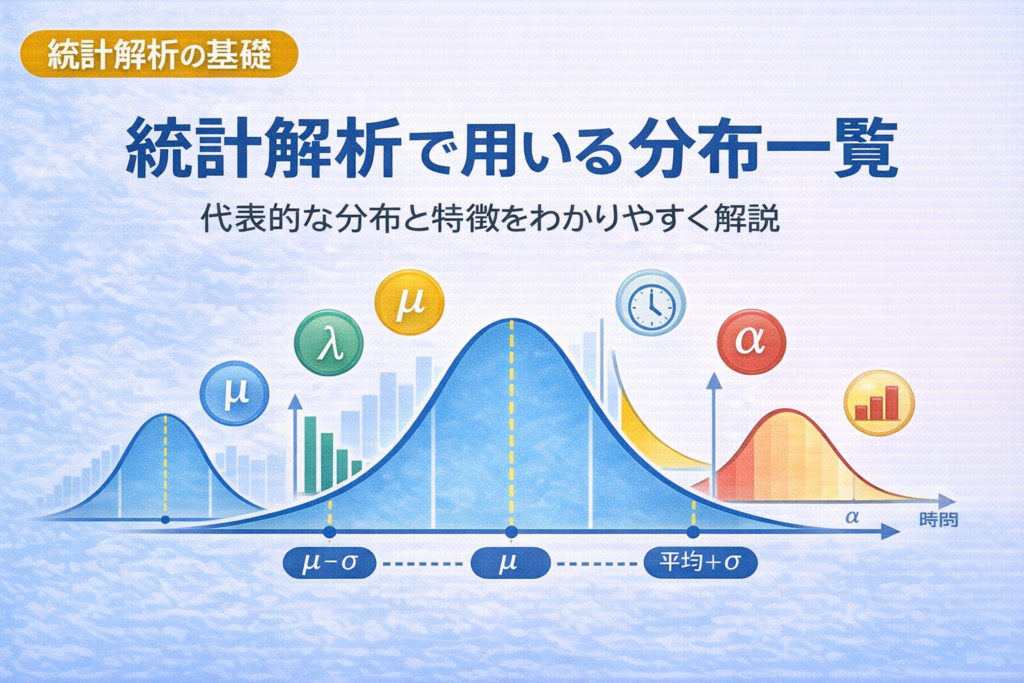 統計解析の基礎

統計解析で用いる分布一覧

代表的な分布と特徴をわかりやすく解説

$\mu$

$\lambda$

$\mu$

$\alpha$

$\alpha$

時間

$\mu-\sigma$

$\mu$

平均$+\sigma$